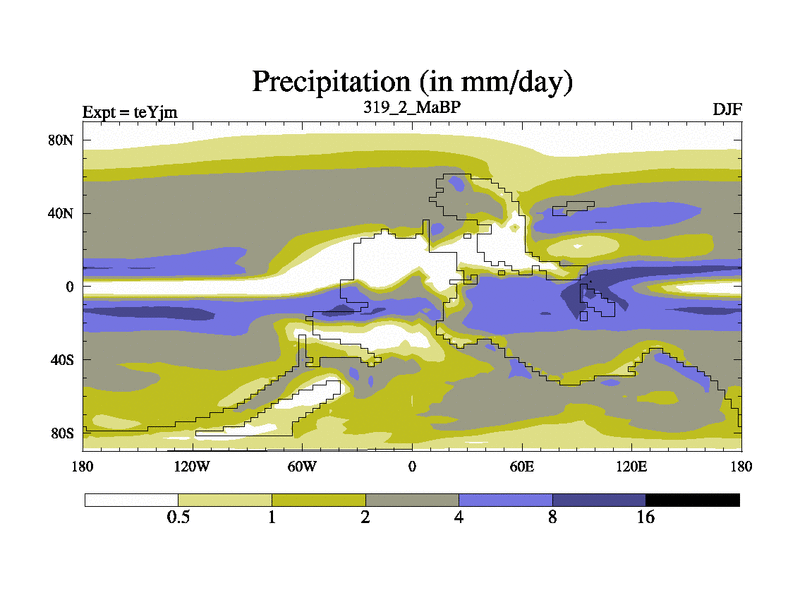 Precipitation (in mm/day)

Expt = teYjm

319_2_MaBP

DJF

80N
40N
0
40S
80S

180
120W
60W
0
60E
120E
180

0.5
1
2
4
8
16